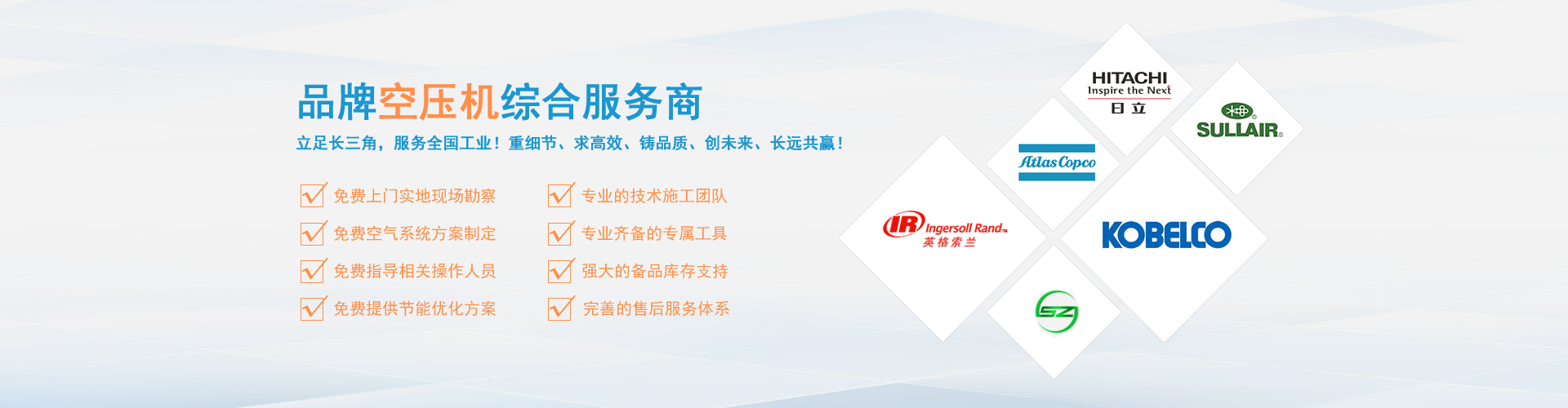 品牌空压机综合服务商

立足长三角，服务全国工业！重细节、求高效、铸品质、创未来、长远共赢！

免费上门实地现场勘察

免费空气系统方案制定

免费指导相关操作人员

免费提供节能优化方案

专业的技术施工团队

专业齐备的专属工具

强大的备品库存支持

完善的售后服务体系

HITACHI
Inspire the Next
日立

SULLAIR

Atlas Copco

IR Ingersoll Rand
英格索兰

KOBELCO

SZ